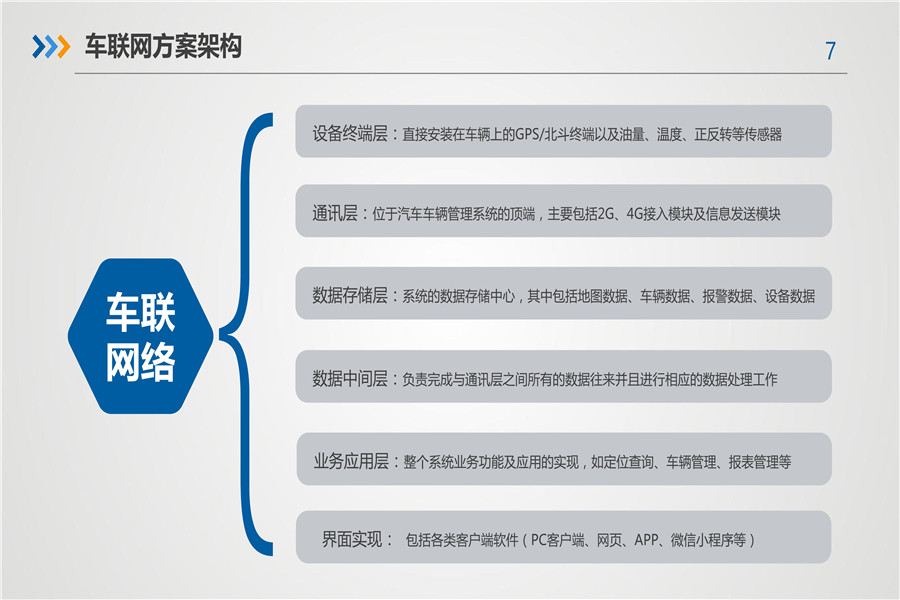 车联网方案架构

7

车联网络

设备终端层：直接安装在车辆上的GPS/北斗终端以及油量、温度、正反转等传感器

通讯层：位于汽车车辆管理系统的顶端，主要包括2G、4G接入模块及信息发送模块

数据存储层：系统的数据存储中心，其中包括地图数据、车辆数据、报警数据、设备数据

数据中间层：负责完成与通讯层之间所有的数据往来并且进行相应的数据处理工作

业务应用层：整个系统业务功能及应用的实现，如定位查询、车辆管理、报表管理等

界面实现： 包括各类客户端软件（PC客户端、网页、APP、微信小程序等）